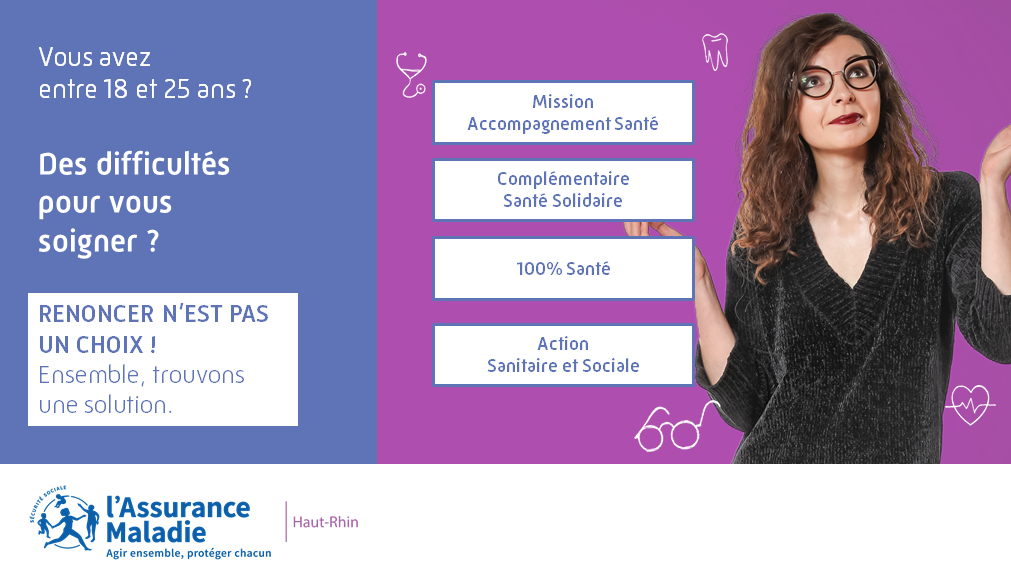 Vous avez entre 18 et 25 ans ?

Des difficultés pour vous soigner ?

RENONCER N'EST PAS UN CHOIX !
Ensemble, trouvons une solution.

Mission
Accompagnement Santé

Complémentaire
Santé Solidaire

100% Santé

Action
Sanitaire et Sociale

SÉCURITÉ SOCIALE
l'Assurance Maladie
Agir ensemble, protéger chacun

Haut-Rhin